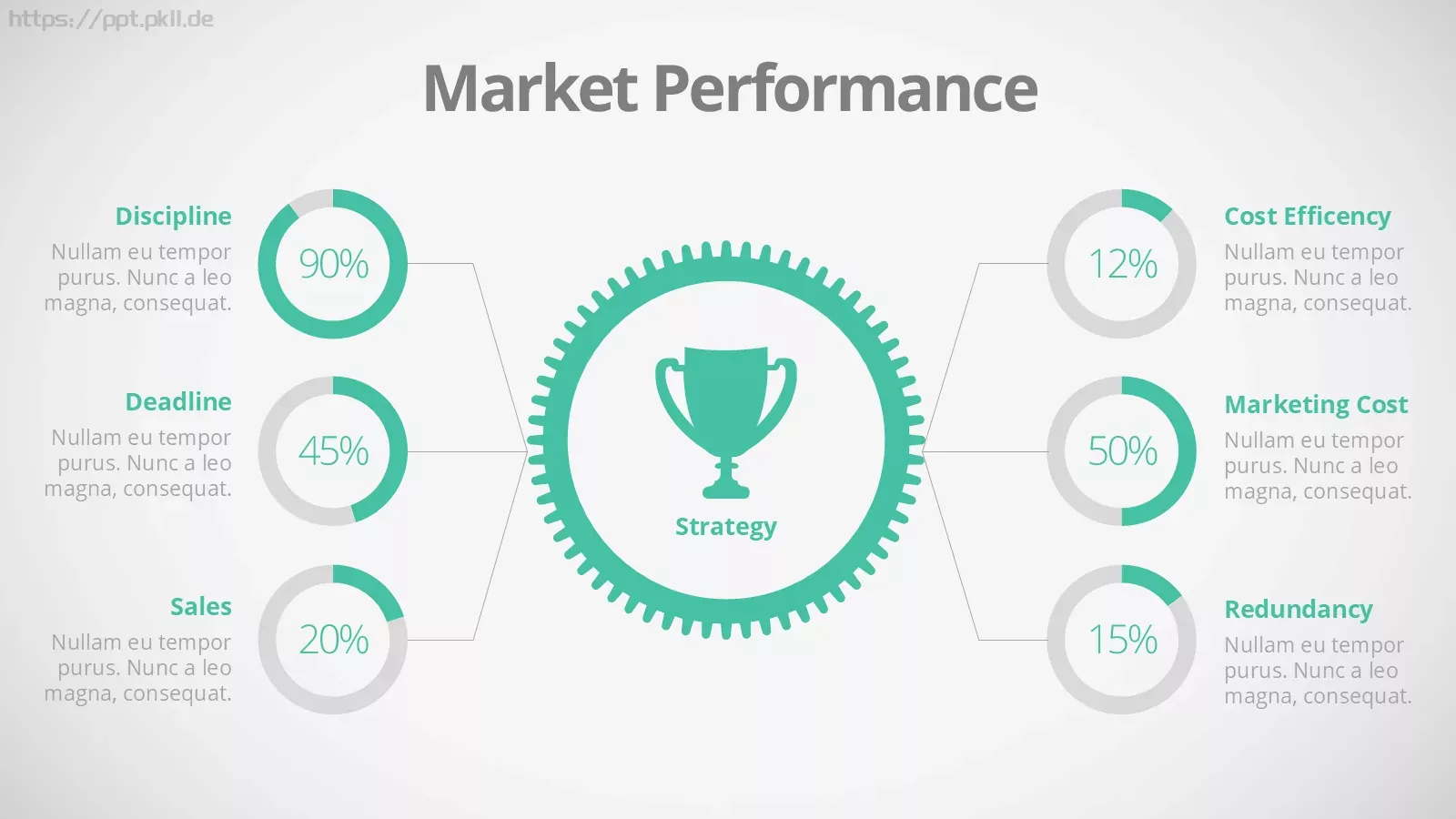 https://ppt.pkll.de

Market Performance

Discipline
Nullam eu tempor purus. Nunc a leo magna, consequat.

90%

Deadline
Nullam eu tempor purus. Nunc a leo magna, consequat.

45%

Sales
Nullam eu tempor purus. Nunc a leo magna, consequat.

20%

Strategy

12%

Cost Efficency
Nullam eu tempor purus. Nunc a leo magna, consequat.

50%

Marketing Cost
Nullam eu tempor purus. Nunc a leo magna, consequat.

15%

Redundancy
Nullam eu tempor purus. Nunc a leo magna, consequat.